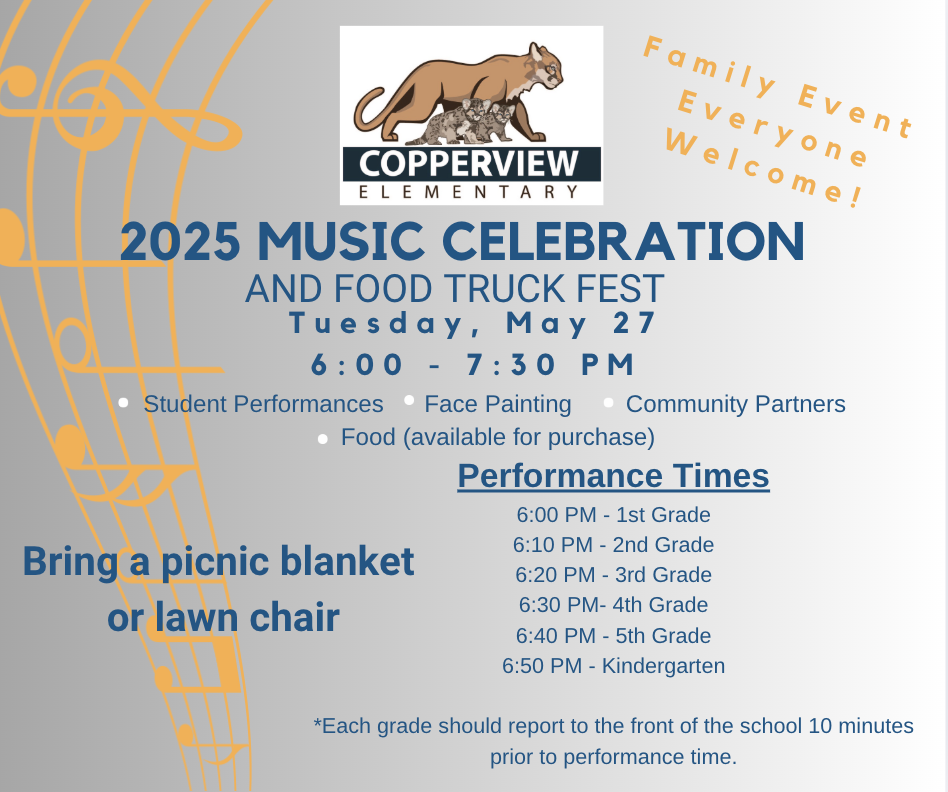 COPPERVIEW
ELEMENTARY

Family Event
Everyone
Welcome!

2025 MUSIC CELEBRATION
AND FOOD TRUCK FEST
Tuesday, May 27
6:00 - 7:30 PM

• Student Performances • Face Painting • Community Partners
• Food (available for purchase)

Bring a picnic blanket or lawn chair

Performance Times
6:00 PM - 1st Grade
6:10 PM - 2nd Grade
6:20 PM - 3rd Grade
6:30 PM- 4th Grade
6:40 PM - 5th Grade
6:50 PM - Kindergarten

*Each grade should report to the front of the school 10 minutes prior to performance time.